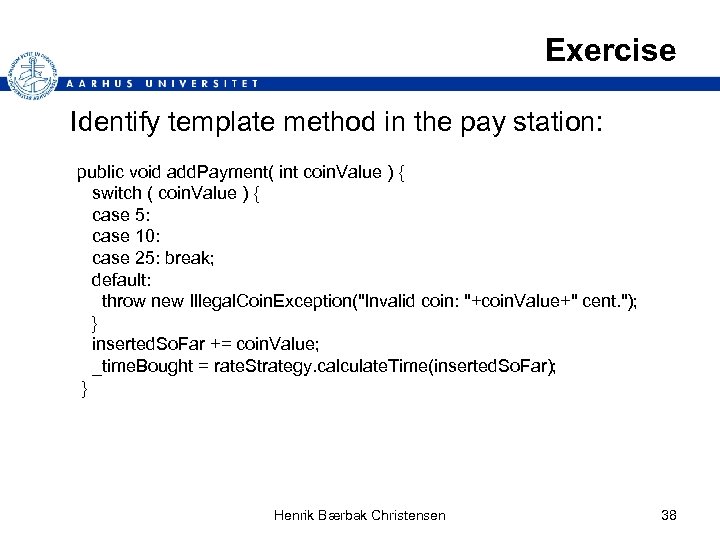 Exercise

AARHUS UNIVERSITET

Identify template method in the pay station:

public void addPayment( int coinValue ) {
switch ( coinValue ) {
case 5:
case 10:
case 25: break;
default:
throw new IllegalCoinException("Invalid coin: "+coinValue+" cent.");
}
insertedSoFar += coinValue;
_timeBought = rateStrategy.calculateTime(insertedSoFar);
}

Henrik Bærbak Christensen

38